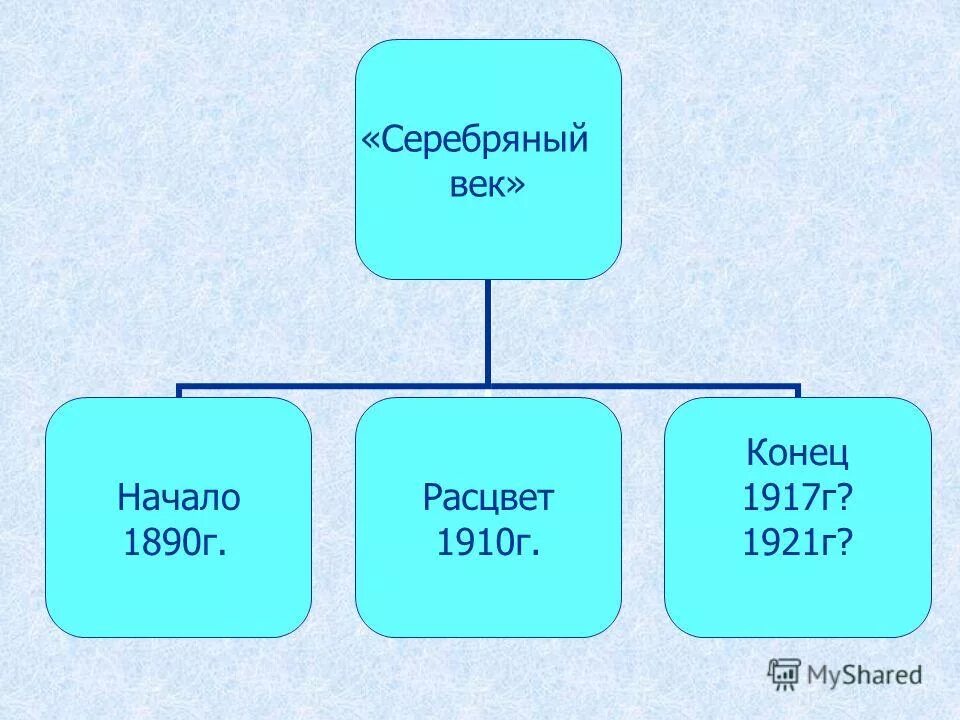 «Серебряный век»

Начало 1890г.

Расцвет 1910г.

Конец 1917г? 1921г?

MyShared